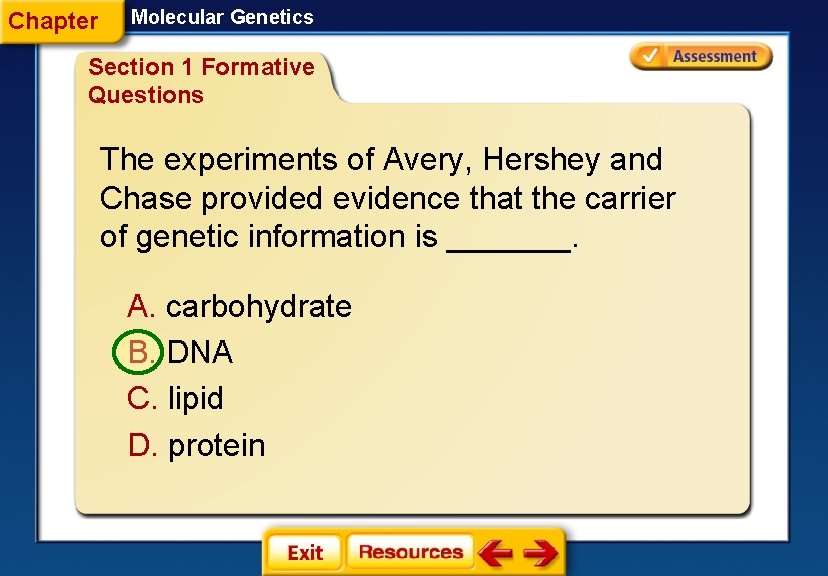 Chapter Molecular Genetics

Assessment

Section 1 Formative Questions

The experiments of Avery, Hershey and Chase provided evidence that the carrier of genetic information is _______.

A. carbohydrate
B. DNA
C. lipid
D. protein

Exit Resources